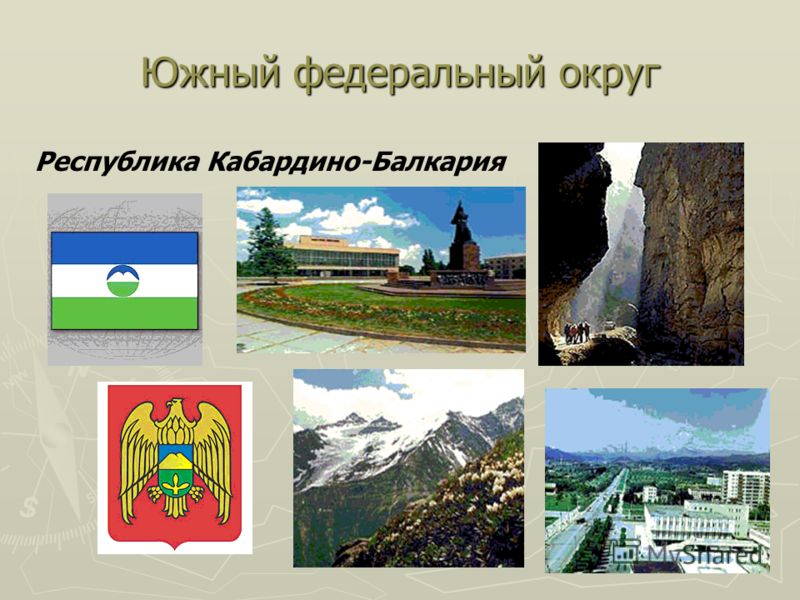 Южный федеральный округ

Республика Кабардино-Балкария

MyShared